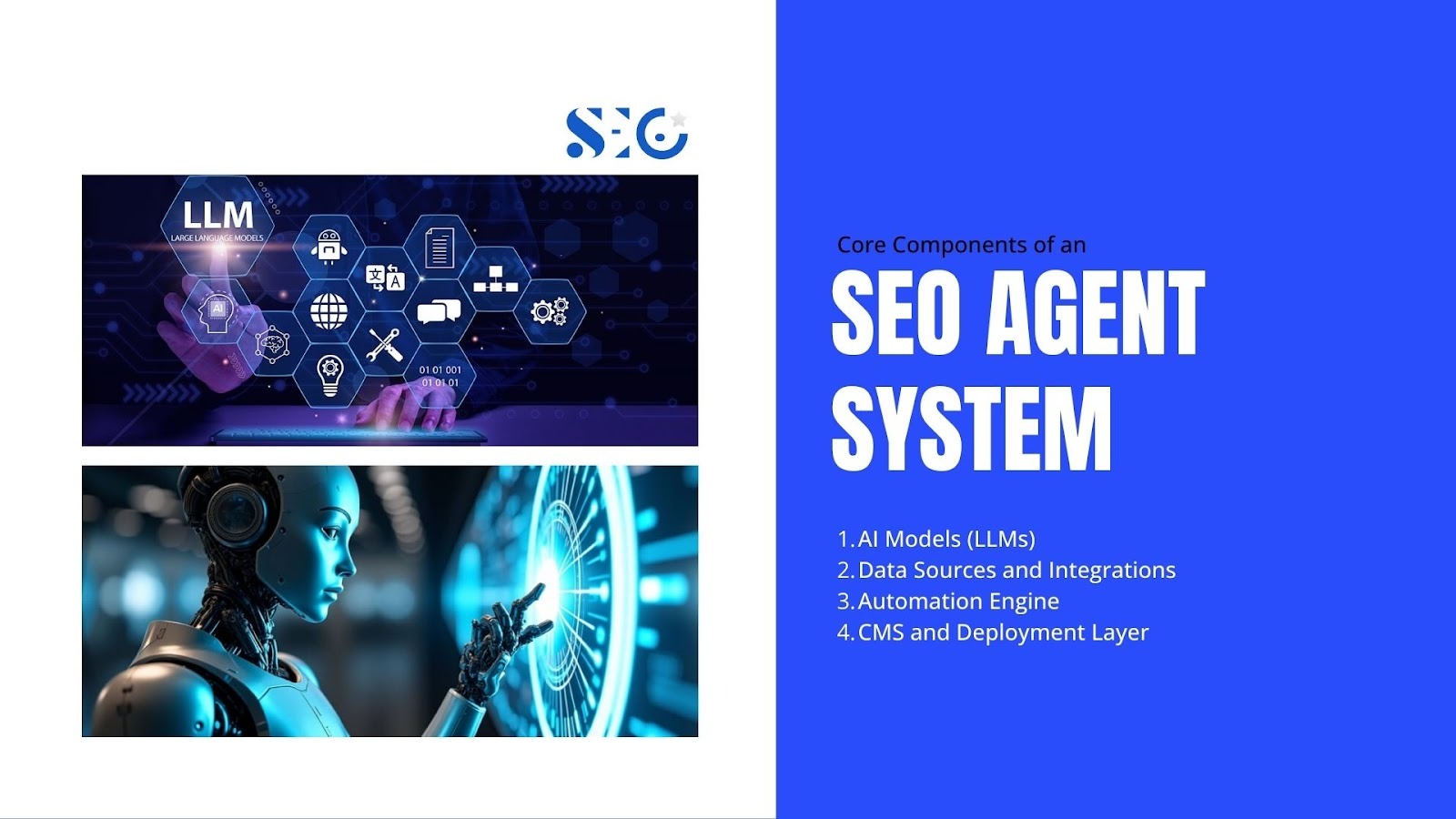 SEO

LLM
LARGE LANGUAGE MODELS

AI

01 01 001
01 01 01

Core Components of an
SEO AGENT SYSTEM

1. AI Models (LLMs)
2. Data Sources and Integrations
3. Automation Engine
4. CMS and Deployment Layer